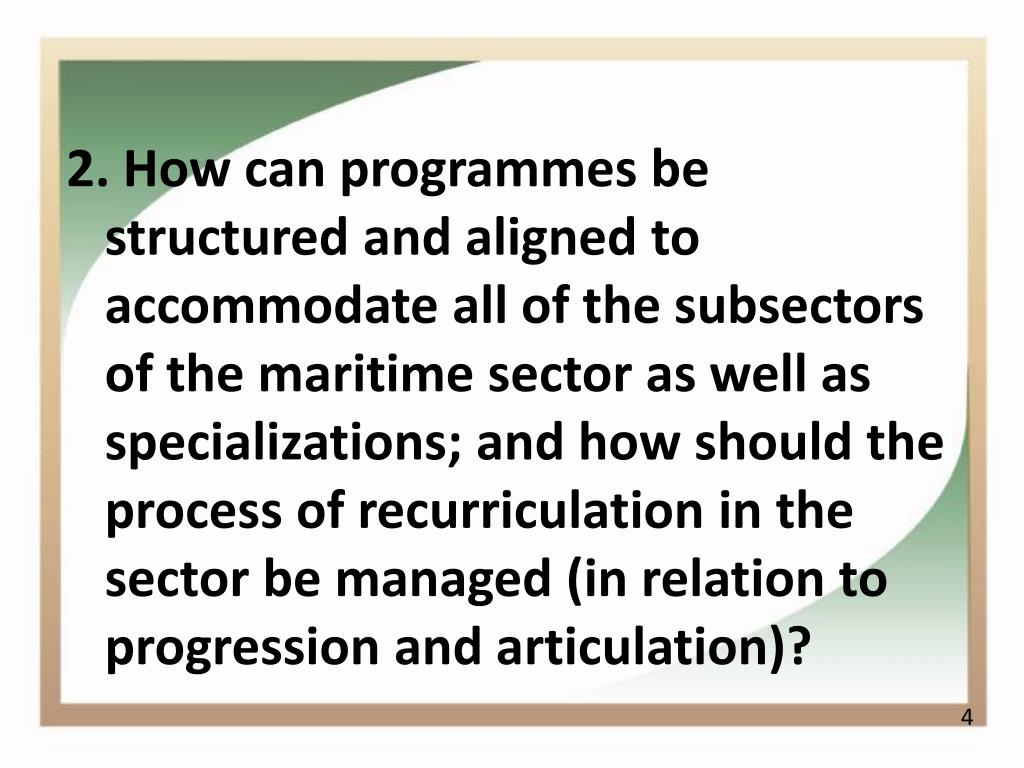 2. How can programmes be structured and aligned to accommodate all of the subsectors of the maritime sector as well as specializations; and how should the process of recurriculation in the sector be managed (in relation to progression and articulation)?

4